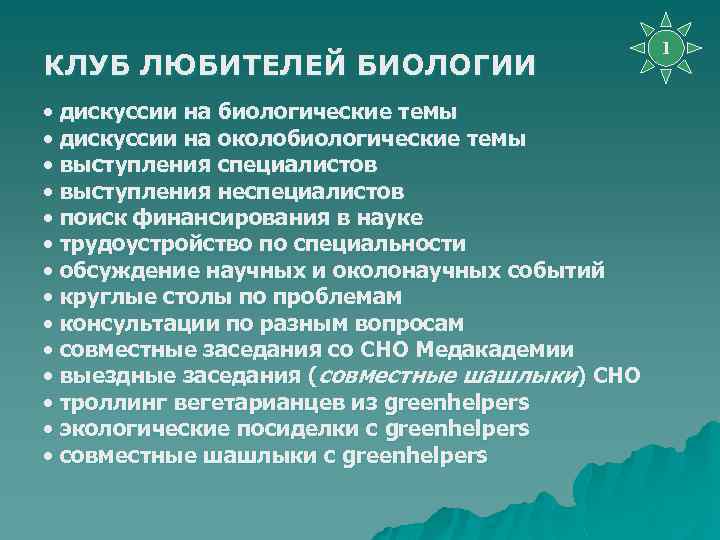 1

КЛУБ ЛЮБИТЕЛЕЙ БИОЛОГИИ

• дискуссии на биологические темы
• дискуссии на околобиологические темы
• выступления специалистов
• выступления неспециалистов
• поиск финансирования в науке
• трудоустройство по специальности
• обсуждение научных и околонаучных событий
• круглые столы по проблемам
• консультации по разным вопросам
• совместные заседания со СНО Медакадемии
• выездные заседания (совместные шашлыки) СНО
• троллинг вегетарианцев из greenhelpers
• экологические посиделки с greenhelpers
• совместные шашлыки с greenhelpers